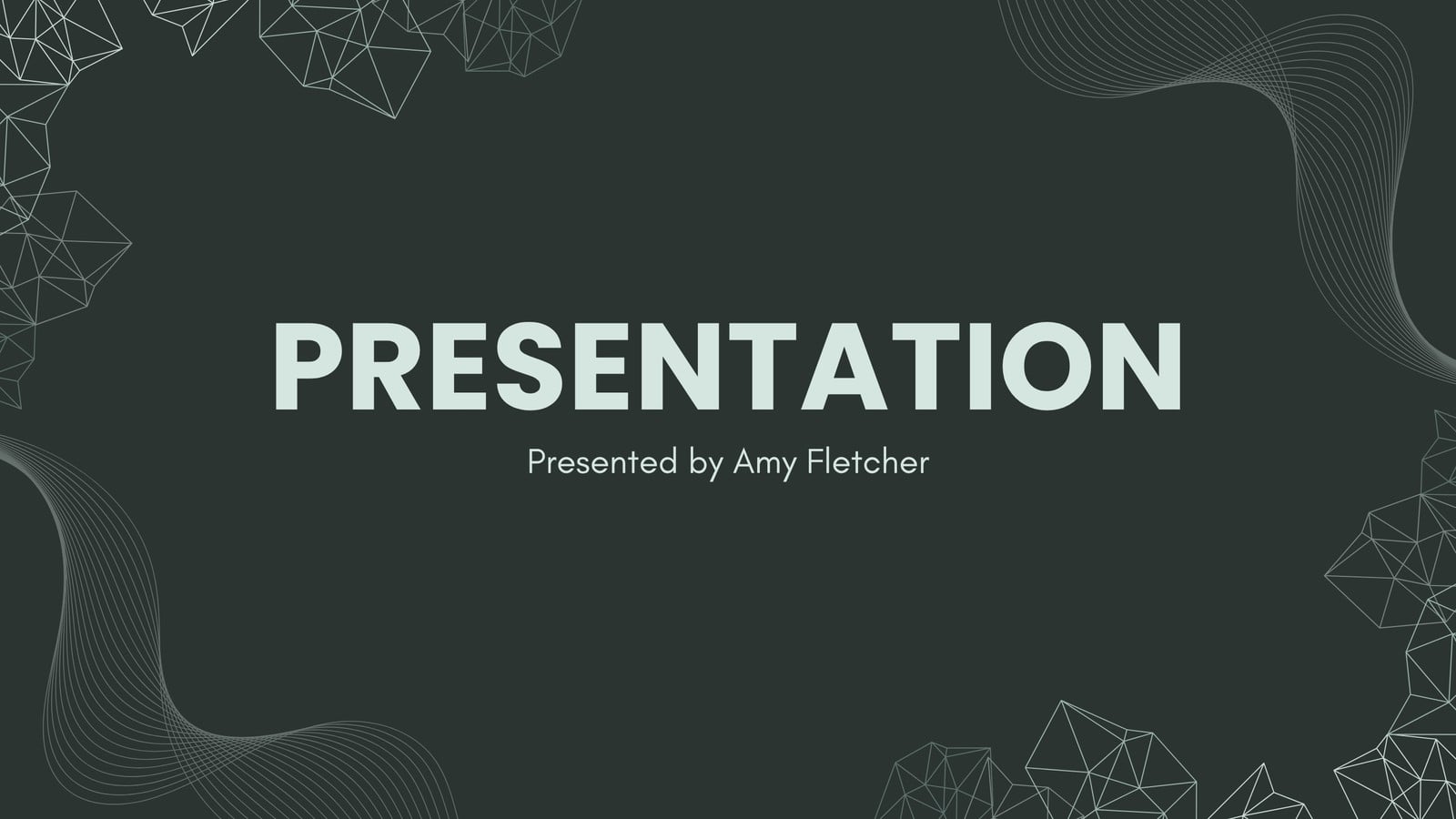 PRESENTATION

Presented by Amy Fletcher